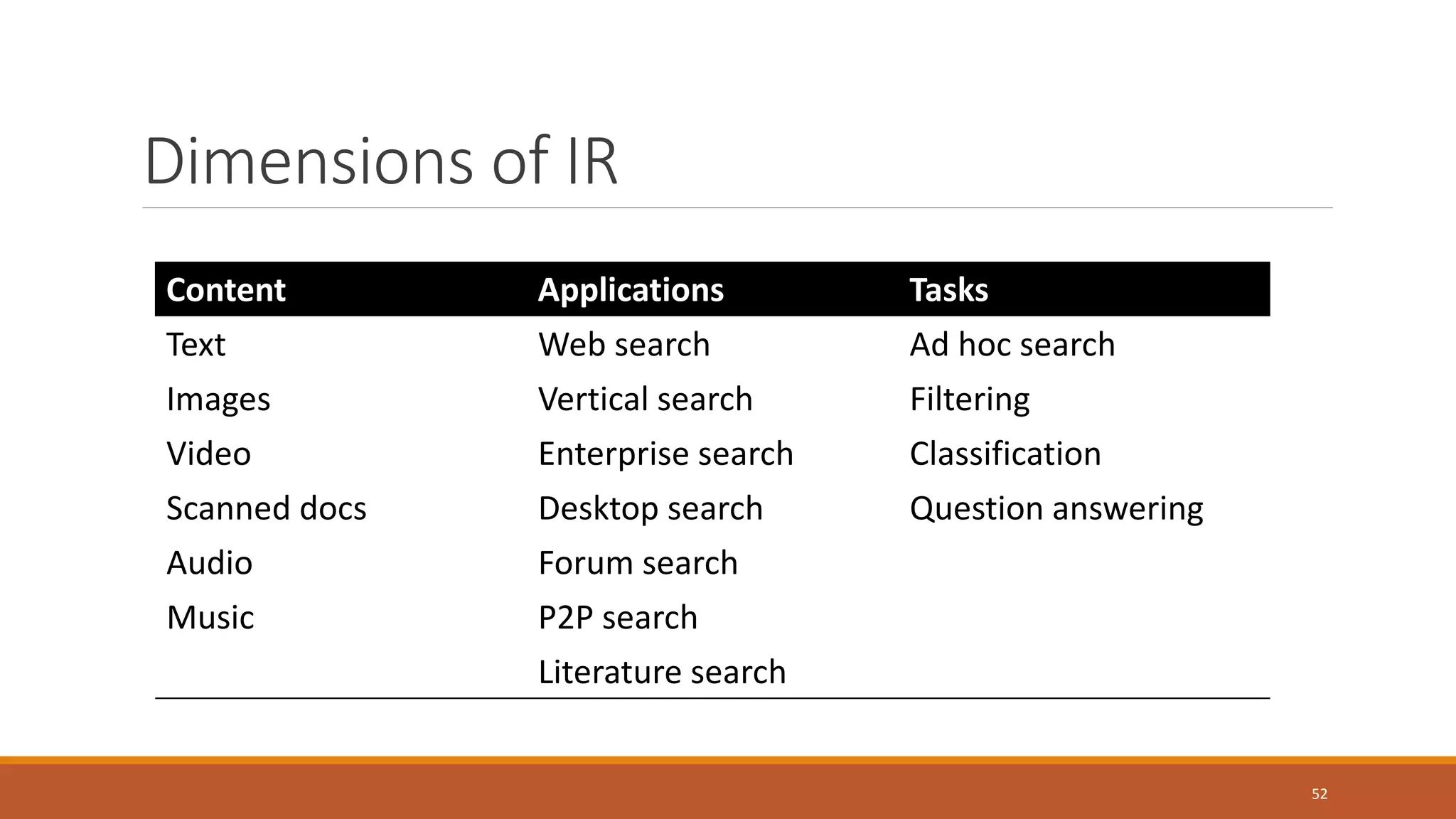 Dimensions of IR

| Content | Applications | Tasks |
|---|---|---|
| Text | Web search | Ad hoc search |
| Images | Vertical search | Filtering |
| Video | Enterprise search | Classification |
| Scanned docs | Desktop search | Question answering |
| Audio | Forum search | |
| Music | P2P search | |
| | Literature search | |

52